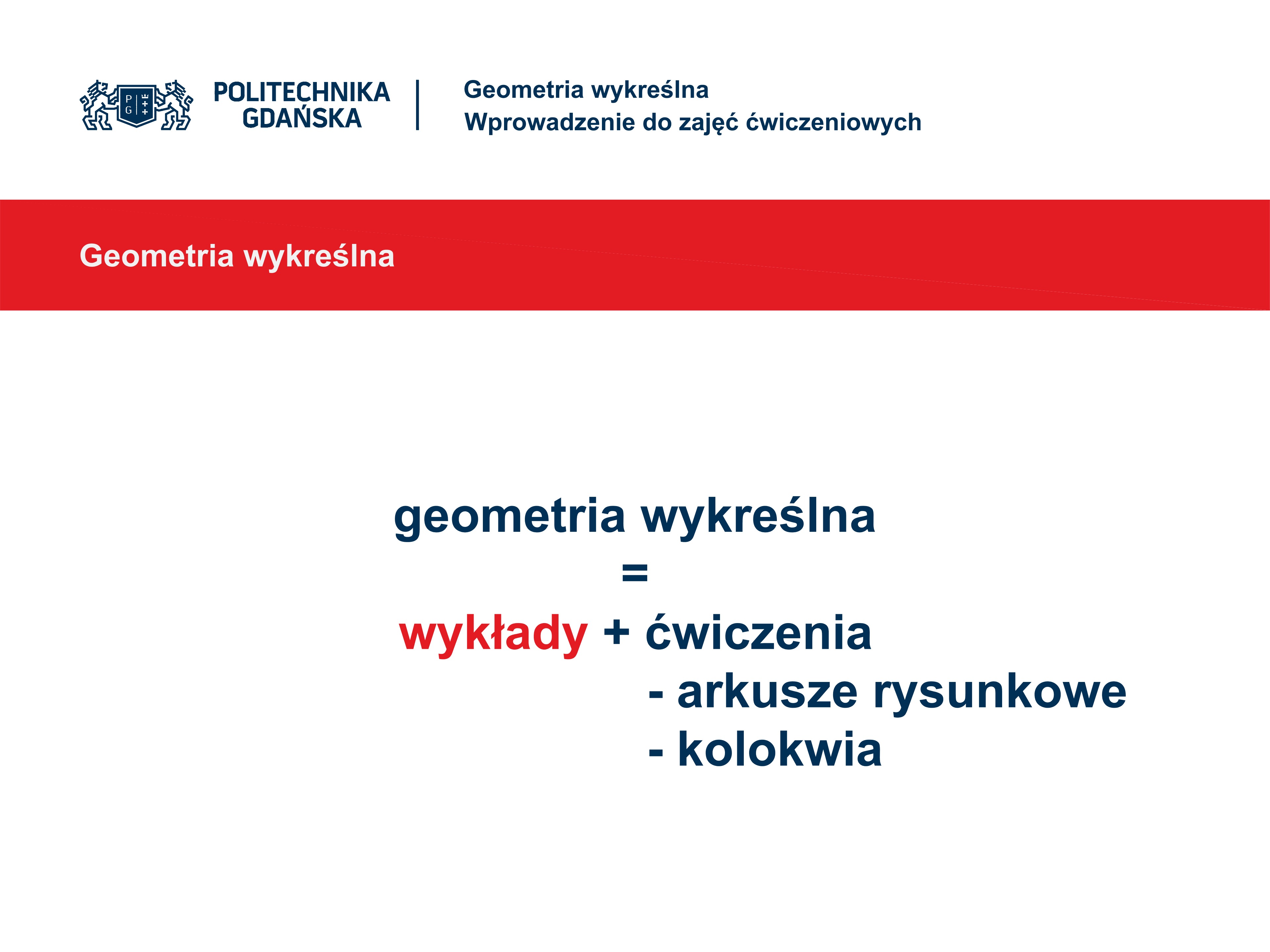 P G

POLITECHNIKA GDAŃSKA

Geometria wykreślna
Wprowadzenie do zajęć ćwiczeniowych

Geometria wykreślna

geometria wykreślna
=
wykłady + ćwiczenia
- arkusze rysunkowe
- kolokwia